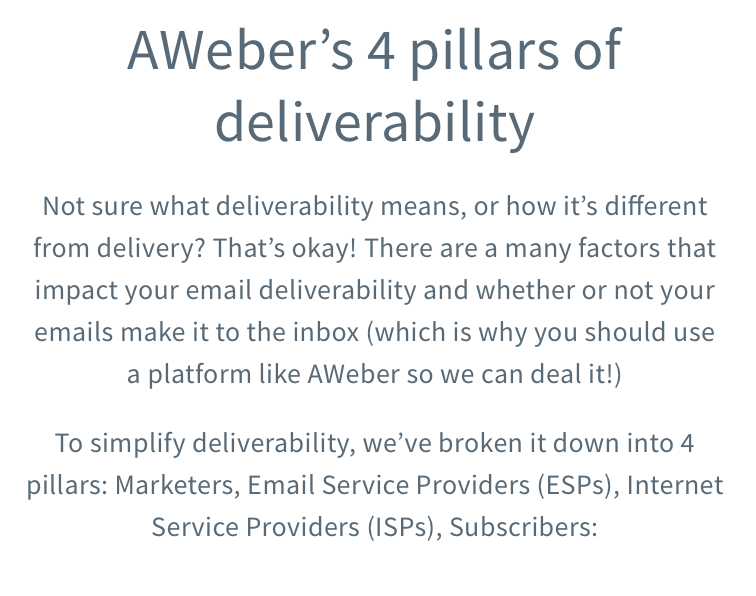 AWeber’s 4 pillars of deliverability

Not sure what deliverability means, or how it’s different from delivery? That’s okay! There are a many factors that impact your email deliverability and whether or not your emails make it to the inbox (which is why you should use a platform like AWeber so we can deal it!)

To simplify deliverability, we’ve broken it down into 4 pillars: Marketers, Email Service Providers (ESPs), Internet Service Providers (ISPs), Subscribers: